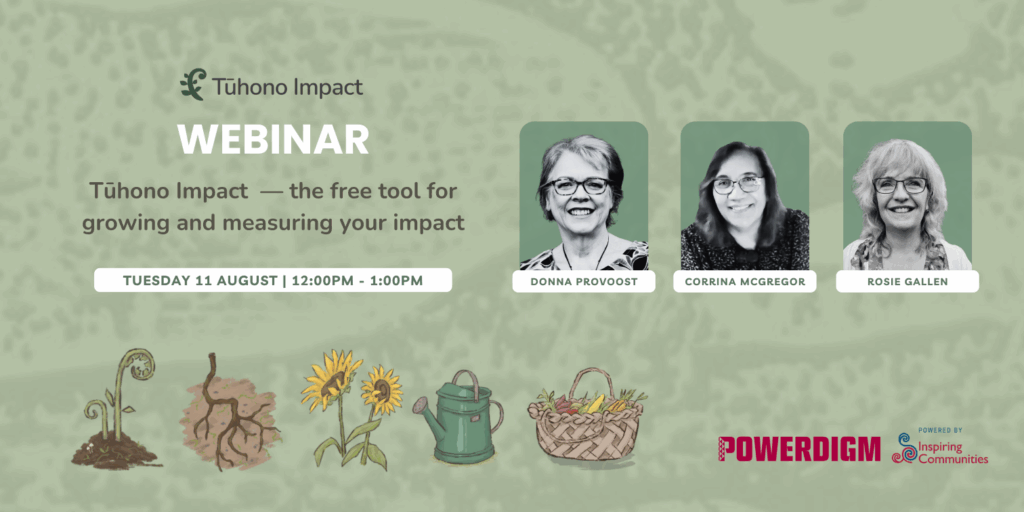 Tūhono Impact

WEBINAR

Tūhono Impact — the free tool for growing and measuring your impact

TUESDAY 11 AUGUST | 12:00PM - 1:00PM

DONNA PROVOOST

CORRINA MCGREGOR

ROSIE GALLEN

POWERDIGM

POWERED BY
Inspiring Communities